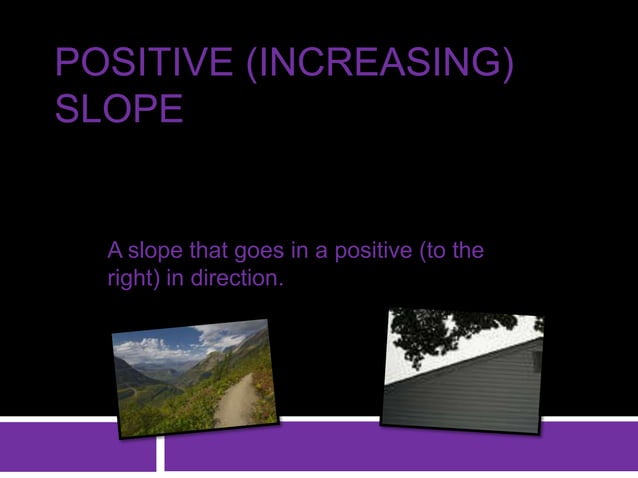 POSITIVE (INCREASING) SLOPE

A slope that goes in a positive (to the right) in direction.